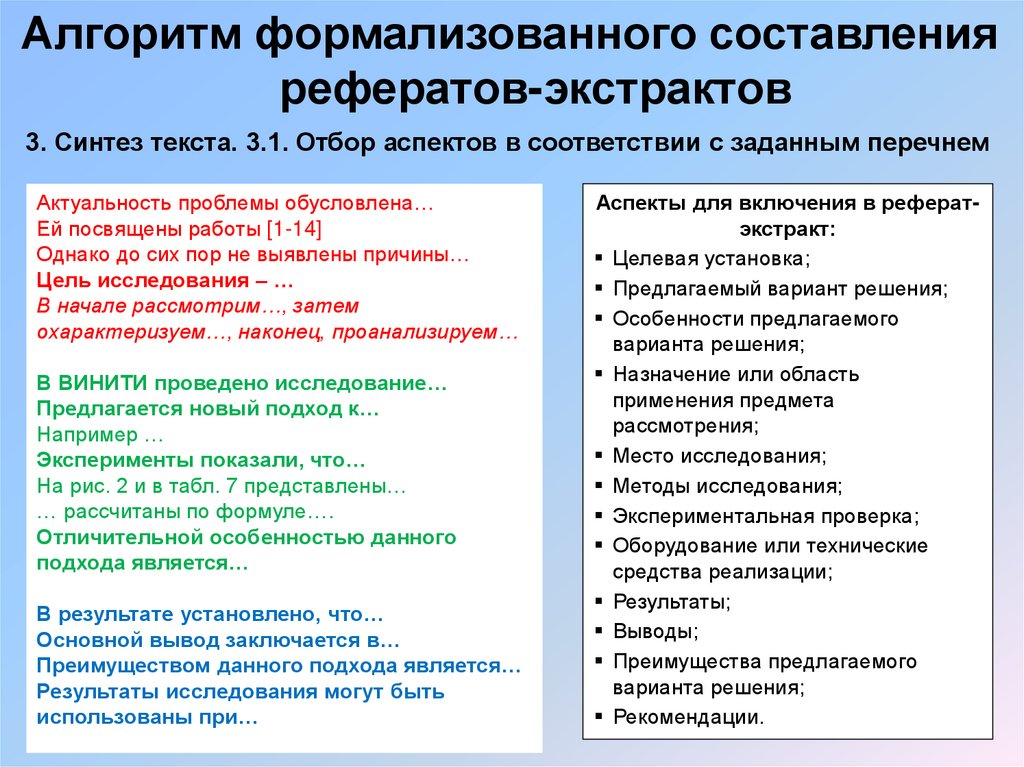 Алгоритм формализованного составления рефератов-экстрактов

3. Синтез текста. 3.1. Отбор аспектов в соответствии с заданным перечнем

Актуальность проблемы обусловлена…
Ей посвящены работы [1-14]
Однако до сих пор не выявлены причины…
Цель исследования – …
В начале рассмотрим…, затем охарактеризуем…, наконец, проанализируем…

В ВИНИТИ проведено исследование…
Предлагается новый подход к…
Например …
Эксперименты показали, что…
На рис. 2 и в табл. 7 представлены…
… рассчитаны по формуле….
Отличительной особенностью данного подхода является…

В результате установлено, что…
Основной вывод заключается в…
Преимуществом данного подхода является…
Результаты исследования могут быть использованы при…

Аспекты для включения в реферат-экстракт:
▪ Целевая установка;
▪ Предлагаемый вариант решения;
▪ Особенности предлагаемого варианта решения;
▪ Назначение или область применения предмета рассмотрения;
▪ Место исследования;
▪ Методы исследования;
▪ Экспериментальная проверка;
▪ Оборудование или технические средства реализации;
▪ Результаты;
▪ Выводы;
▪ Преимущества предлагаемого варианта решения;
▪ Рекомендации.